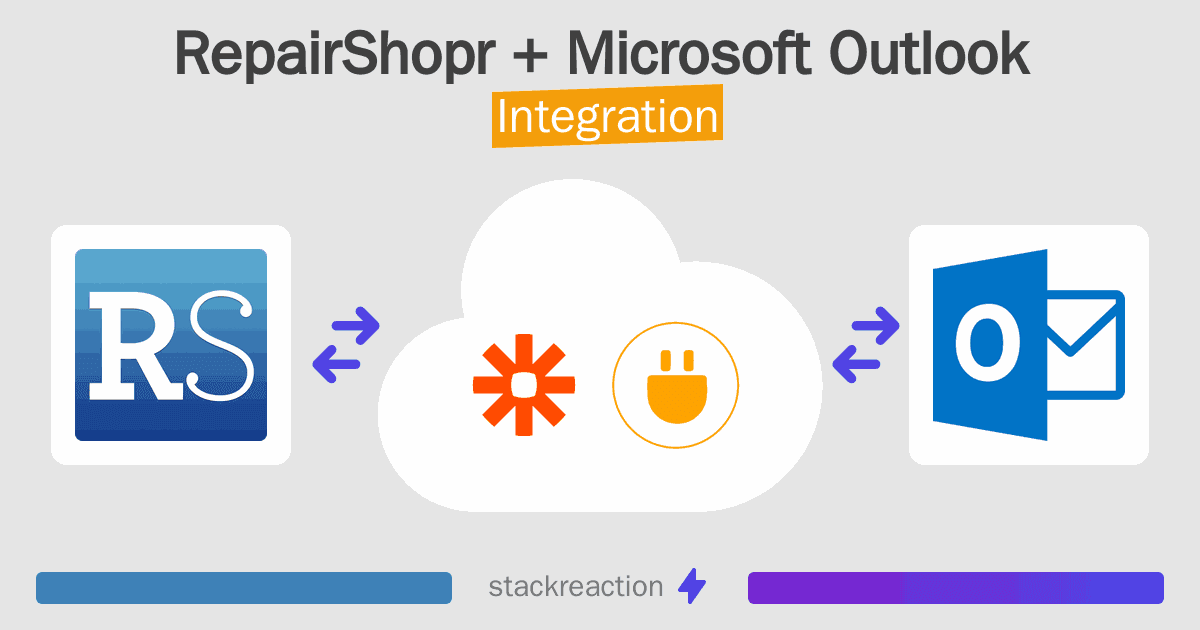 RepairShopr + Microsoft Outlook
Integration

RS

O

stackreaction